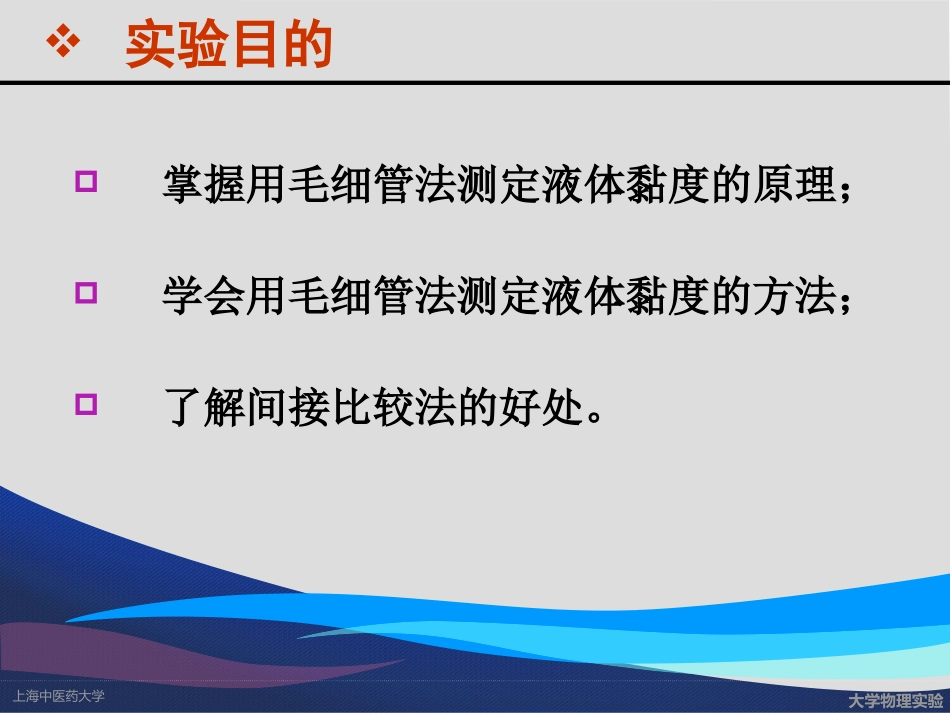 ❖ 实验目的

□ 掌握用毛细管法测定液体黏度的原理；

□ 学会用毛细管法测定液体黏度的方法；

□ 了解间接比较法的好处。

上海中医药大学

大学物理实验